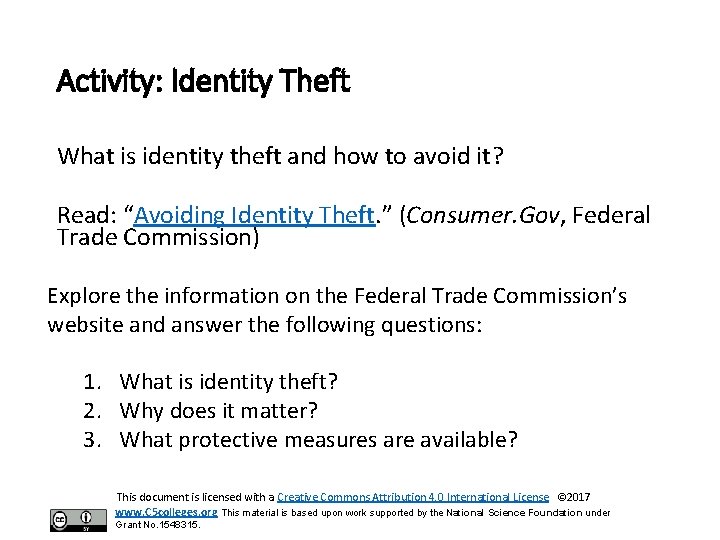 Activity: Identity Theft

What is identity theft and how to avoid it?

Read: “Avoiding Identity Theft.” (Consumer.Gov, Federal Trade Commission)

Explore the information on the Federal Trade Commission’s website and answer the following questions:

1. What is identity theft?
2. Why does it matter?
3. What protective measures are available?

This document is licensed with a Creative Commons Attribution 4.0 International License ©2017 www.C5colleges.org This material is based upon work supported by the National Science Foundation under Grant No.1548315.

cc BY